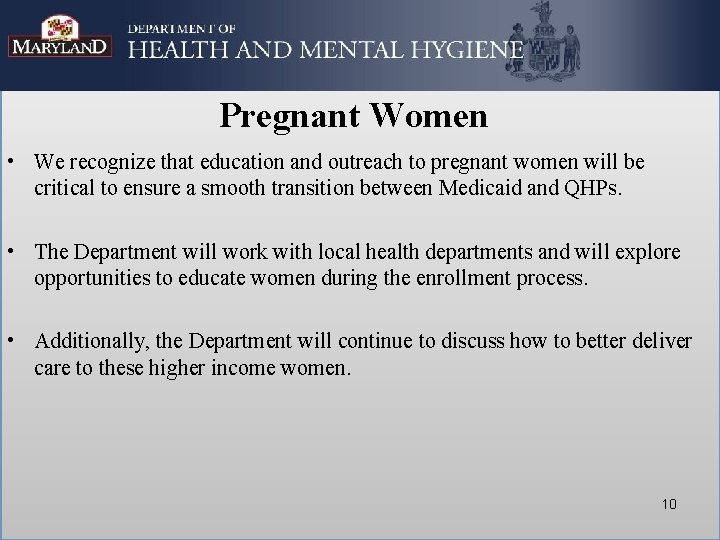 MARYLAND
DEPARTMENT OF
HEALTH AND MENTAL HYGIENE

Pregnant Women

• We recognize that education and outreach to pregnant women will be critical to ensure a smooth transition between Medicaid and QHPs.

• The Department will work with local health departments and will explore opportunities to educate women during the enrollment process.

• Additionally, the Department will continue to discuss how to better deliver care to these higher income women.

10